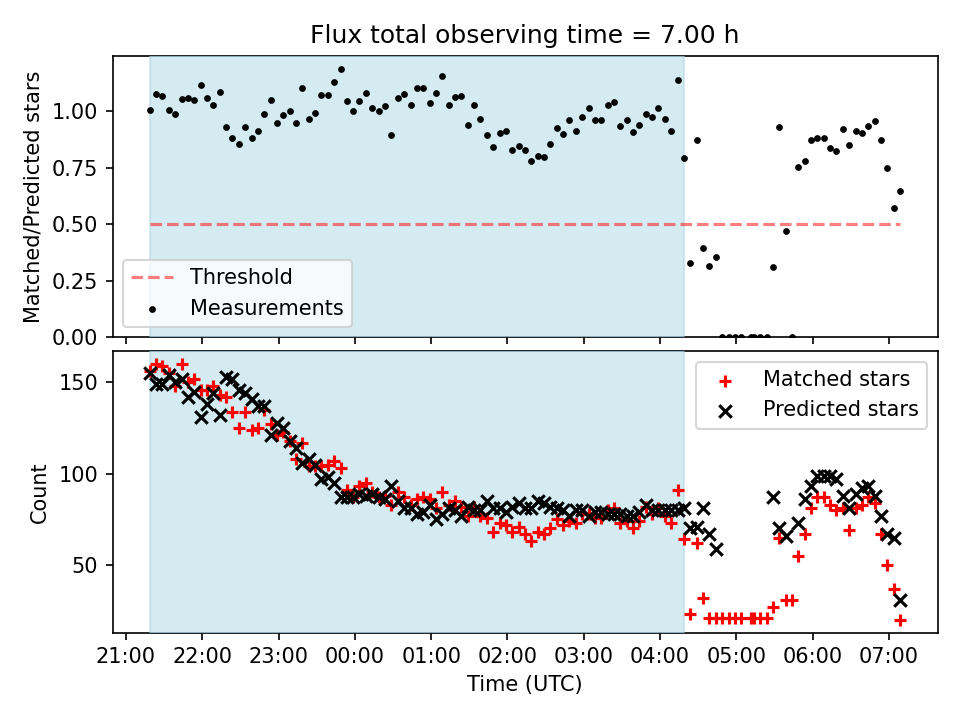 Flux total observing time = 7.00 h

Matched/Predicted stars

1.00
0.75
0.50
0.25
0.00

Threshold
Measurements

Count

150
100
50

Matched stars
Predicted stars

21:00 22:00 23:00 00:00 01:00 02:00 03:00 04:00 05:00 06:00 07:00

Time (UTC)